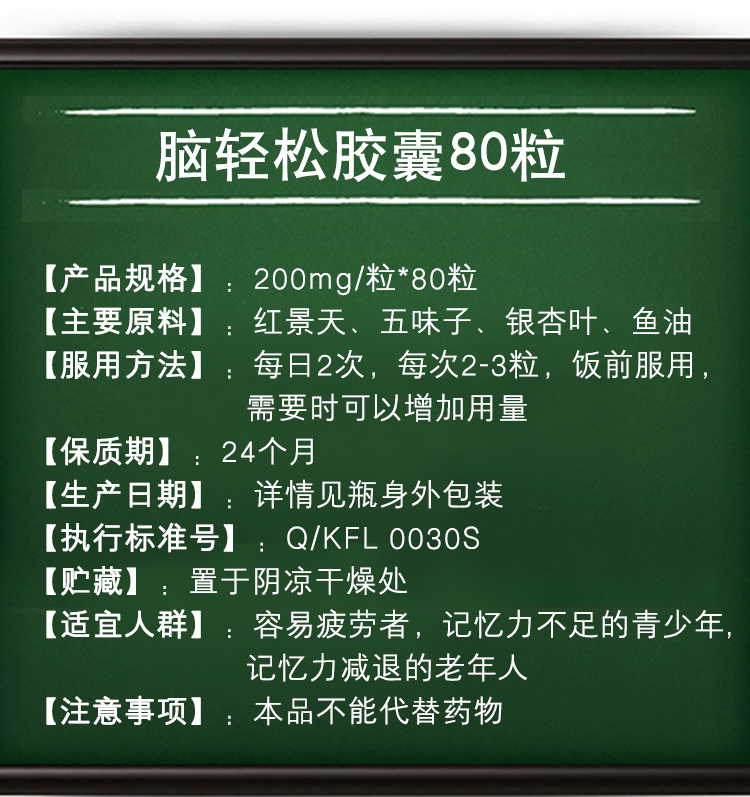 脑轻松胶囊80粒

【产品规格】：200mg/粒*80粒
【主要原料】：红景天、五味子、银杏叶、鱼油
【服用方法】：每日2次，每次2-3粒，饭前服用，需要时可以增加用量
【保质期】：24个月
【生产日期】：详情见瓶身外包装
【执行标准号】：Q/KFL 0030S
【贮藏】：置于阴凉干燥处
【适宜人群】：容易疲劳者，记忆力不足的青少年，记忆力减退的老年人
【注意事项】：本品不能代替药物